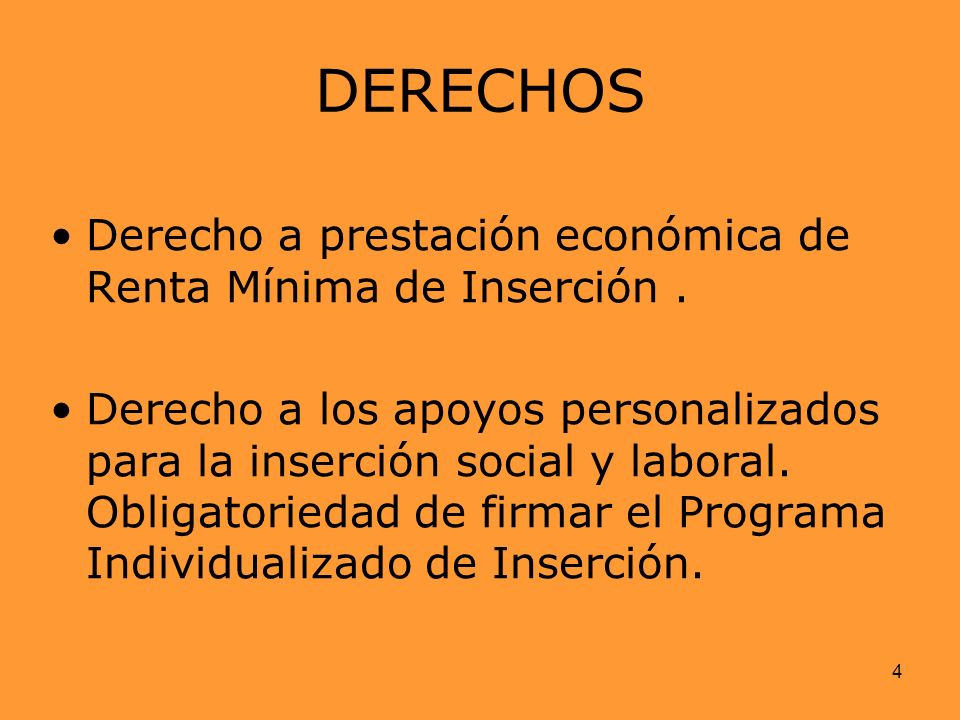 DERECHOS

• Derecho a prestación económica de Renta Mínima de Inserción .

• Derecho a los apoyos personalizados para la inserción social y laboral. Obligatoriedad de firmar el Programa Individualizado de Inserción.

4